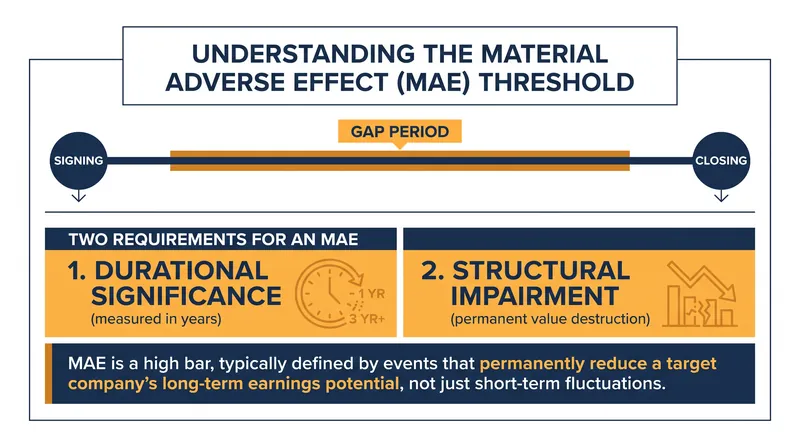 UNDERSTANDING THE MATERIAL ADVERSE EFFECT (MAE) THRESHOLD

GAP PERIOD

SIGNING

CLOSING

TWO REQUIREMENTS FOR AN MAE

1. DURATIONAL SIGNIFICANCE
(measured in years)

1 YR
3 YR+

2. STRUCTURAL IMPAIRMENT
(permanent value destruction)

MAE is a high bar, typically defined by events that permanently reduce a target company's long-term earnings potential, not just short-term fluctuations.